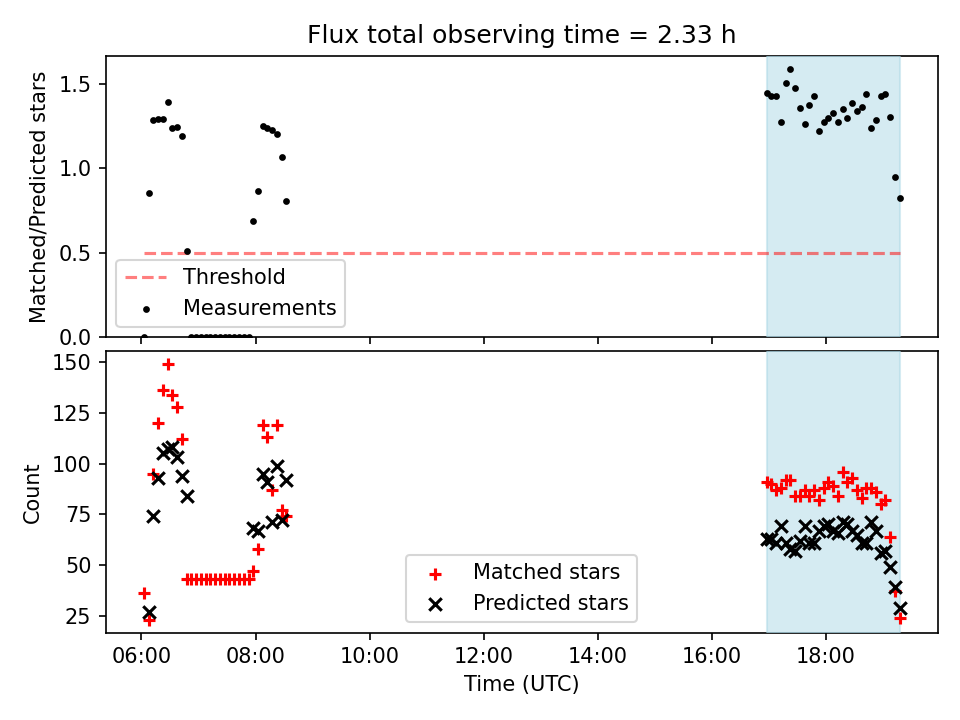 Flux total observing time = 2.33 h

Matched/Predicted stars

1.5
1.0
0.5
0.0

Threshold
Measurements

Count

150
125
100
75
50
25

Matched stars
Predicted stars

06:00
08:00
10:00
12:00
14:00
16:00
18:00

Time (UTC)